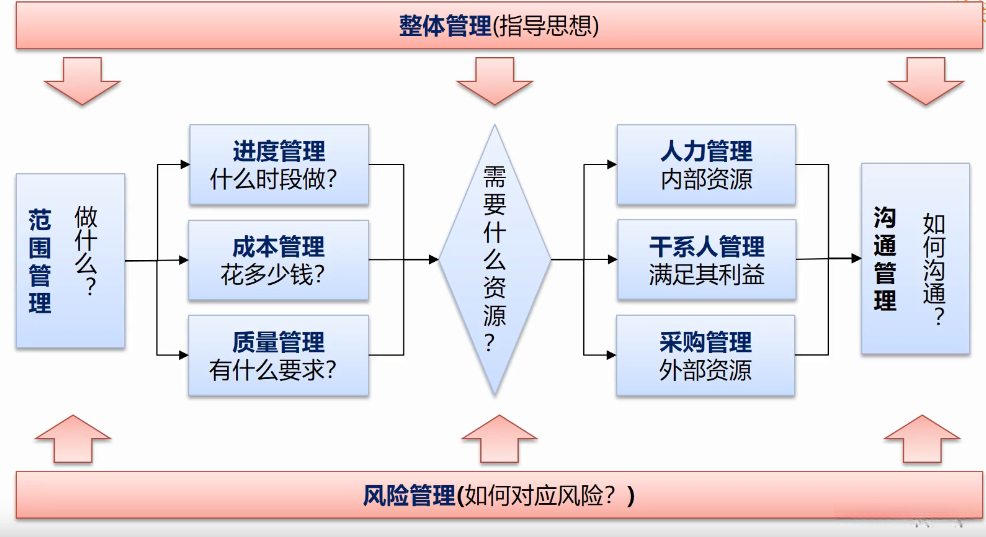 整体管理(指导思想)

范围管理

做什么？

进度管理
什么时段做？

成本管理
花多少钱？

质量管理
有什么要求？

需要什么资源？

人力管理
内部资源

干系人管理
满足其利益

采购管理
外部资源

沟通管理

如何沟通？

风险管理(如何对应风险？)